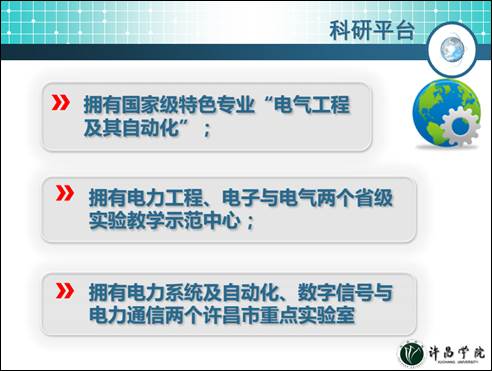 科研平台

» 拥有国家级特色专业“电气工程及其自动化”；

» 拥有电力工程、电子与电气两个省级实验教学示范中心；

» 拥有电力系统及自动化、数字信号与电力通信两个许昌市重点实验室

许昌学院
XUCHANG UNIVERSITY